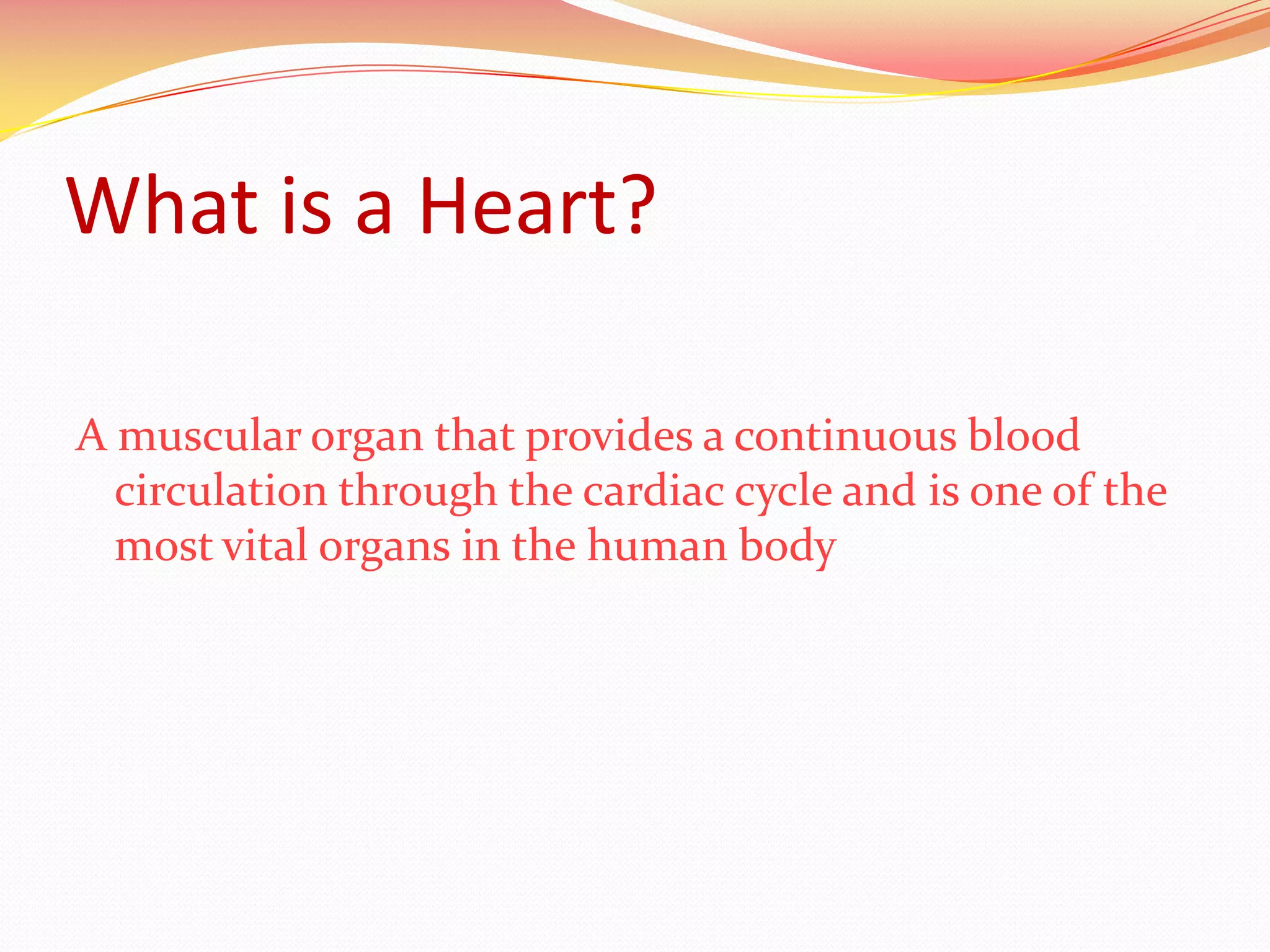 What is a Heart?

A muscular organ that provides a continuous blood circulation through the cardiac cycle and is one of the most vital organs in the human body